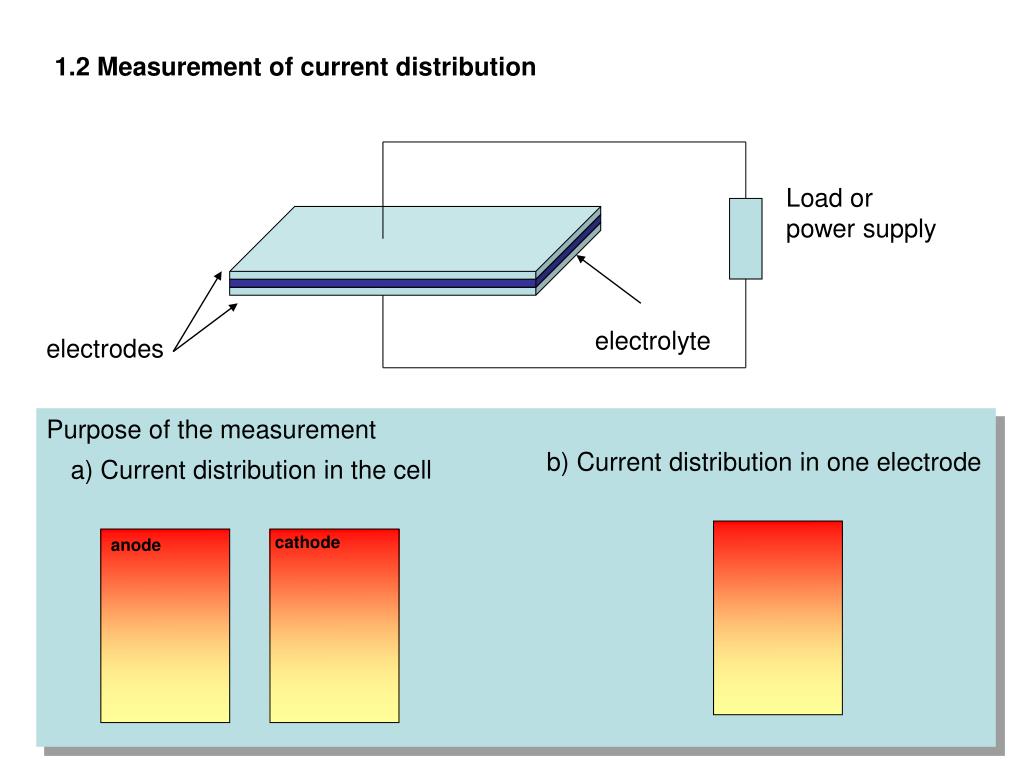 1.2 Measurement of current distribution

Load or power supply

electrodes

electrolyte

Purpose of the measurement

a) Current distribution in the cell

b) Current distribution in one electrode

anode

cathode